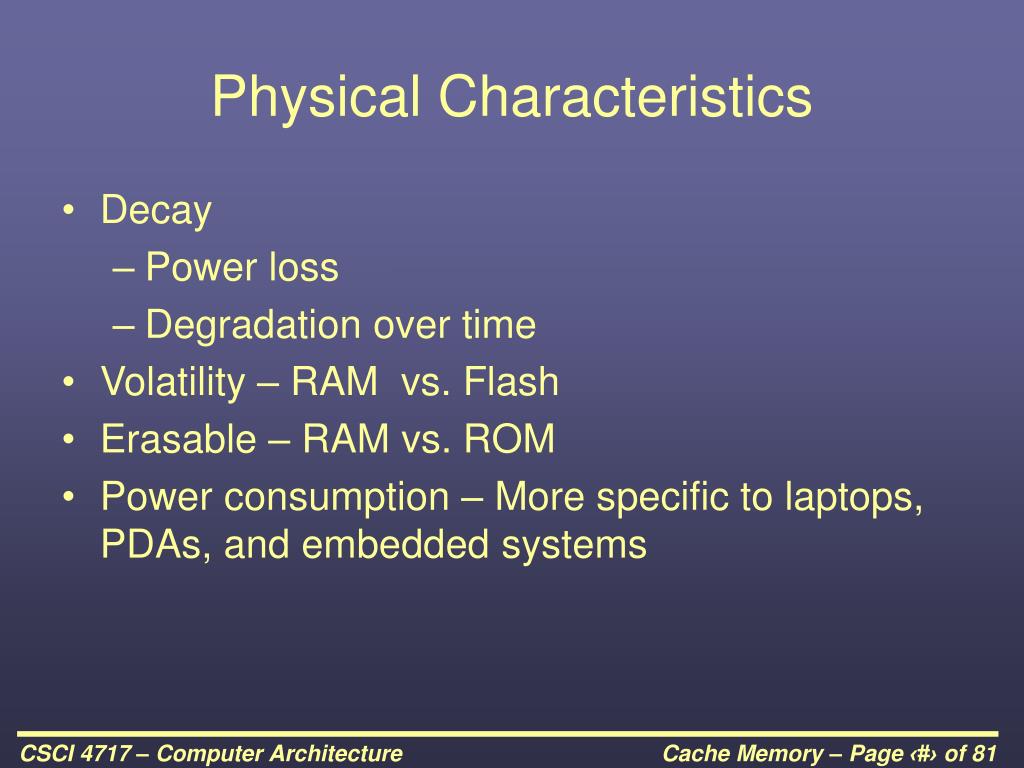 Physical Characteristics

• Decay
– Power loss
– Degradation over time
• Volatility – RAM vs. Flash
• Erasable – RAM vs. ROM
• Power consumption – More specific to laptops, PDAs, and embedded systems

CSCI 4717 – Computer Architecture

Cache Memory – Page ‹#› of 81